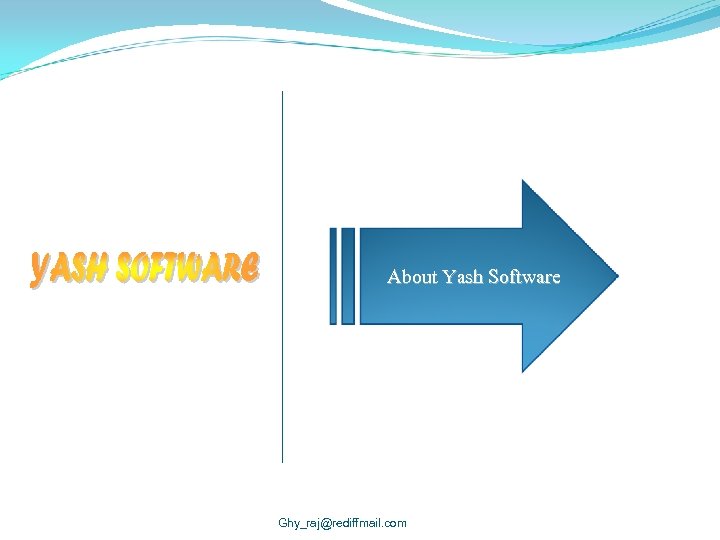 YASH SOFTWARE

About Yash Software

Ghy_raj@rediffmail.com